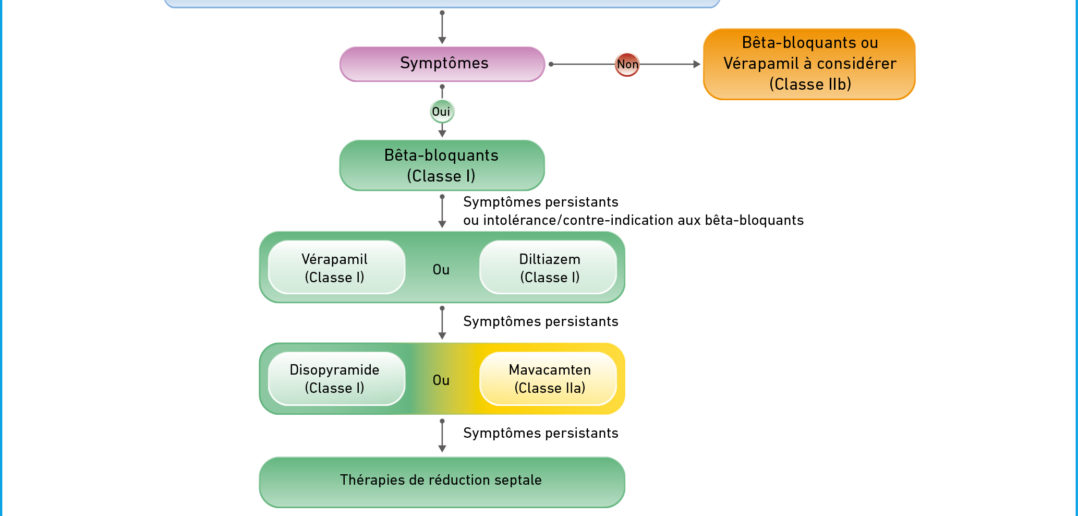 Symptômes

Non

Bêta-bloquants ou Vérapamil à considérer (Classe IIb)

Oui

Bêta-bloquants (Classe I)

Symptômes persistants ou intolérance/contre-indication aux bêta-bloquants

Vérapamil (Classe I)

Ou

Diltiazem (Classe I)

Symptômes persistants

Disopyramide (Classe I)

Ou

Mavacamten (Classe IIa)

Symptômes persistants

Thérapies de réduction septale